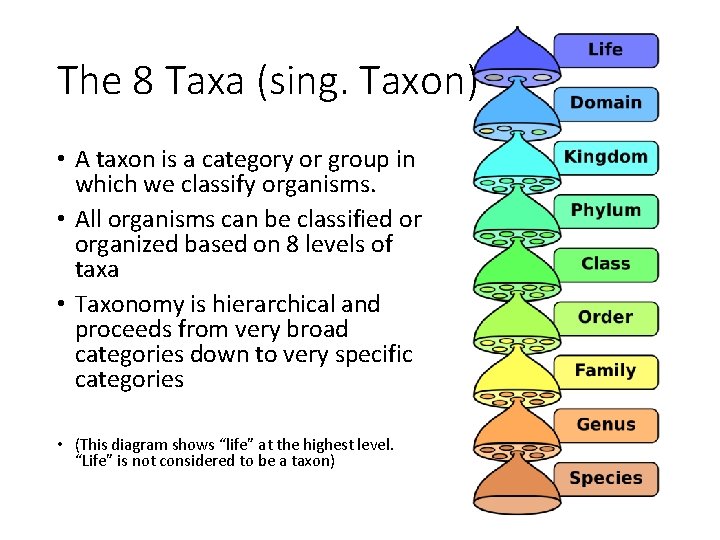 The 8 Taxa (sing. Taxon)

• A taxon is a category or group in which we classify organisms.

• All organisms can be classified or organized based on 8 levels of taxa

• Taxonomy is hierarchical and proceeds from very broad categories down to very specific categories

• (This diagram shows “life” at the highest level. “Life” is not considered to be a taxon)

Life
Domain
Kingdom
Phylum
Class
Order
Family
Genus
Species